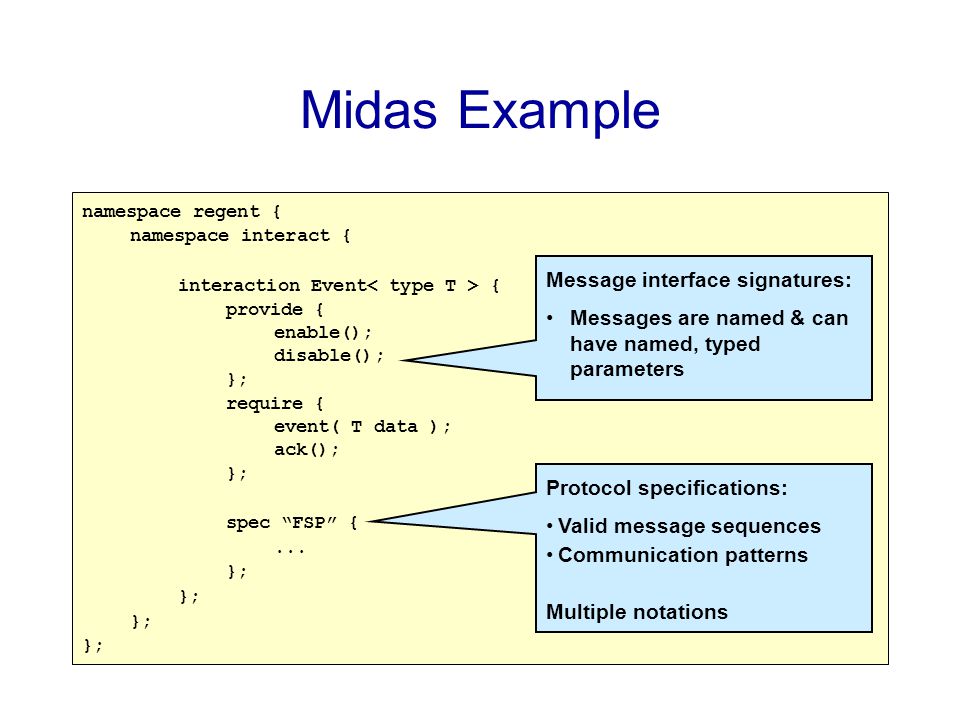 Midas Example

namespace regent {
namespace interact {

interaction Event< type T > {
provide {
enable();
disable();
};
require {
event( T data );
ack();
};

spec “FSP” {
...
};
};
};
};

Message interface signatures:

• Messages are named & can have named, typed parameters

Protocol specifications:

• Valid message sequences
• Communication patterns

Multiple notations